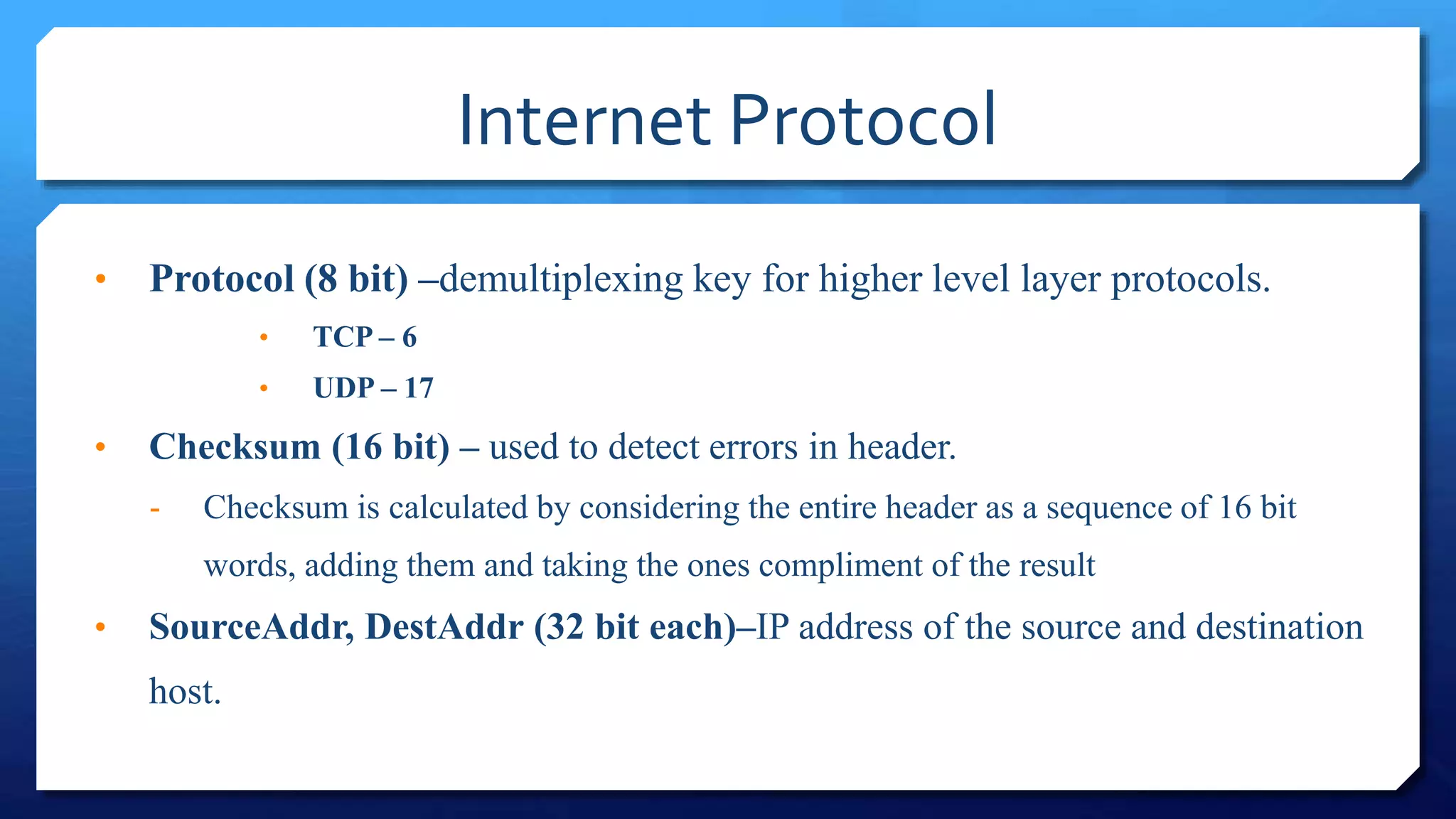 Internet Protocol

• Protocol (8 bit) –demultiplexing key for higher level layer protocols.
  • TCP – 6
  • UDP – 17
• Checksum (16 bit) – used to detect errors in header.
  - Checksum is calculated by considering the entire header as a sequence of 16 bit words, adding them and taking the ones compliment of the result
• SourceAddr, DestAddr (32 bit each)–IP address of the source and destination host.